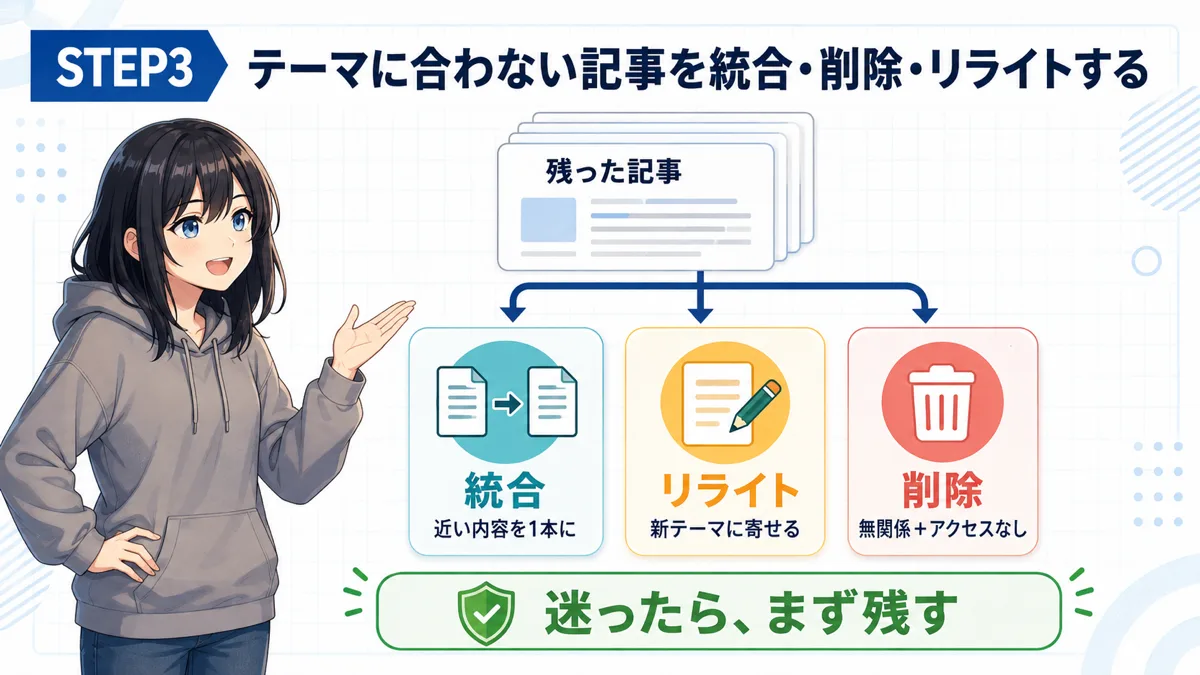 STEP3 テーマに合わない記事を統合・削除・リライトする

残った記事

統合
近い内容を1本に

リライト
新テーマに寄せる

削除
無関係＋アクセスなし

迷ったら、まず残す